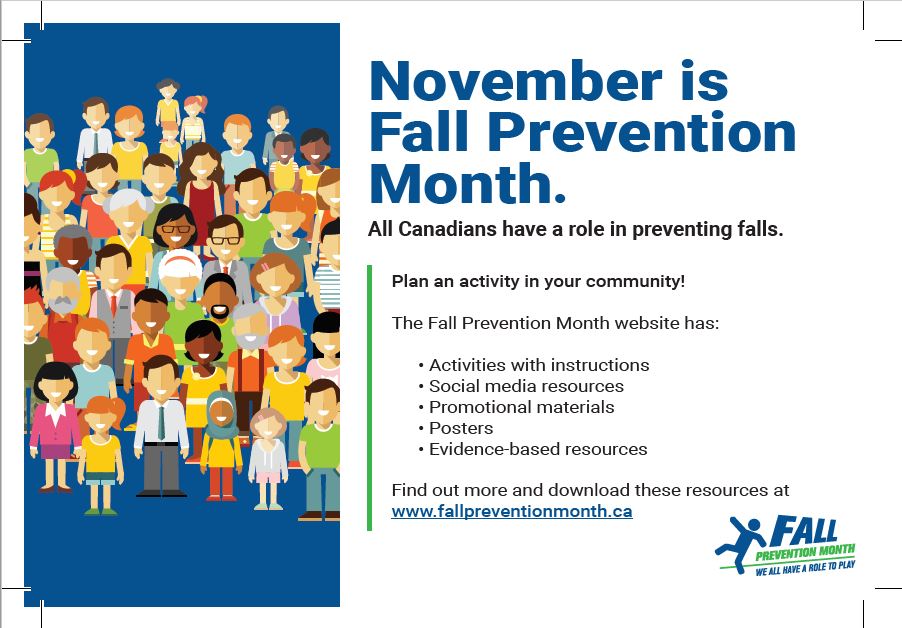 November is Fall Prevention Month.

All Canadians have a role in preventing falls.

Plan an activity in your community!

The Fall Prevention Month website has:

• Activities with instructions
• Social media resources
• Promotional materials
• Posters
• Evidence-based resources

Find out more and download these resources at www.fallpreventionmonth.ca

FALL
PREVENTION MONTH
WE ALL HAVE A ROLE TO PLAY